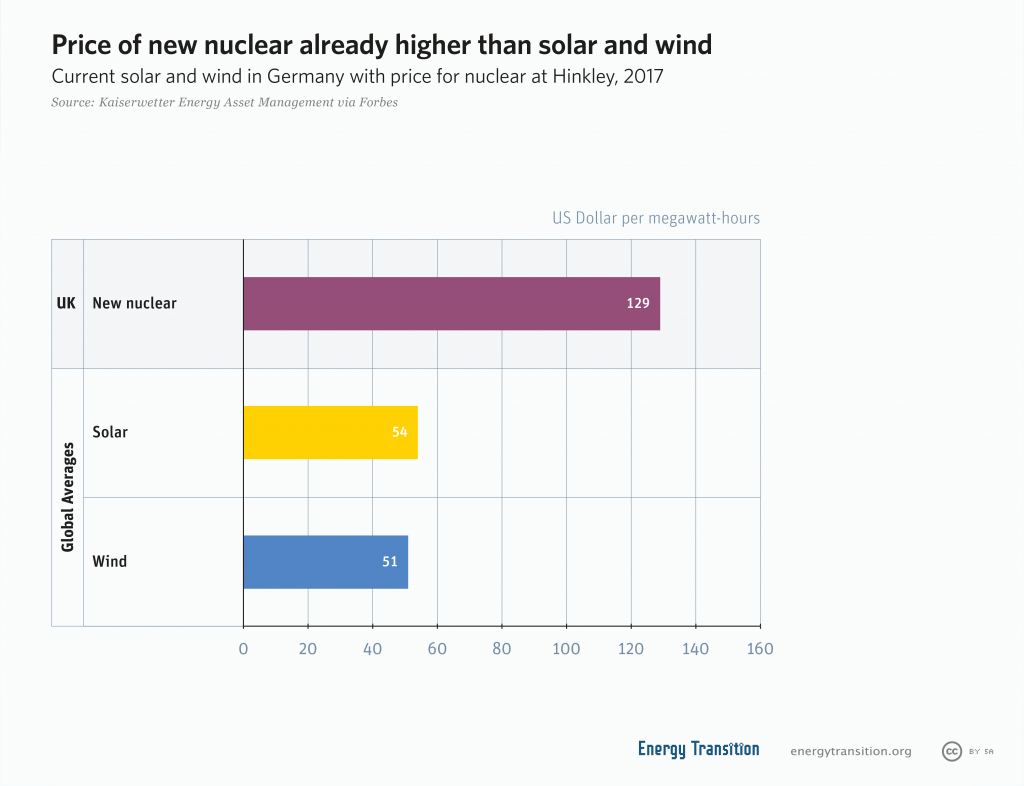 Price of new nuclear already higher than solar and wind

Current solar and wind in Germany with price for nuclear at Hinkley, 2017

Source: Kaiserwetter Energy Asset Management via Forbes

US Dollar per megawatt-hours

UK New nuclear 129

Global Averages

Solar 54

Wind 51

0 20 40 60 80 100 120 140 160

Energy Transition energytransition.org cc BY SA